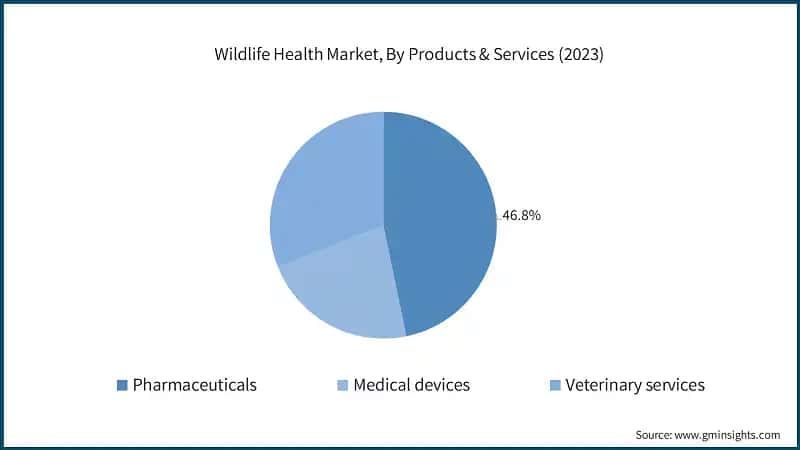 Wildlife Health Market, By Products & Services (2023)

46.8%

Pharmaceuticals
Medical devices
Veterinary services

Source: www.gminsights.com